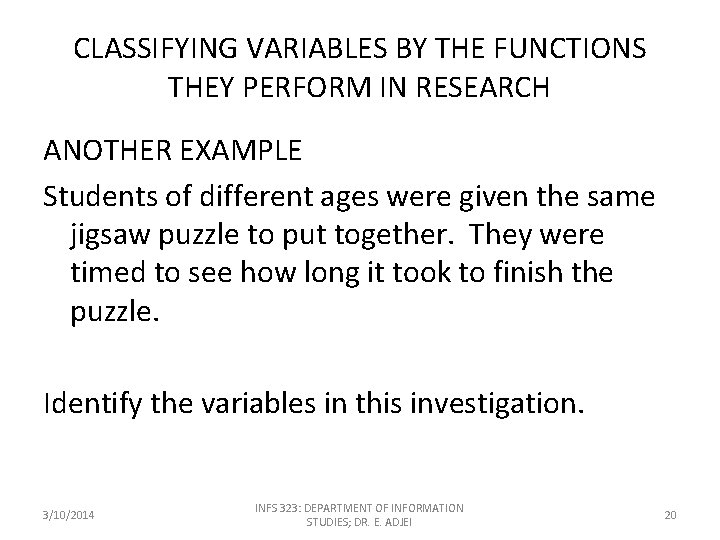 CLASSIFYING VARIABLES BY THE FUNCTIONS THEY PERFORM IN RESEARCH

ANOTHER EXAMPLE

Students of different ages were given the same jigsaw puzzle to put together. They were timed to see how long it took to finish the puzzle.

Identify the variables in this investigation.

3/10/2014

INFS 323: DEPARTMENT OF INFORMATION STUDIES; DR. E. ADJEI

20